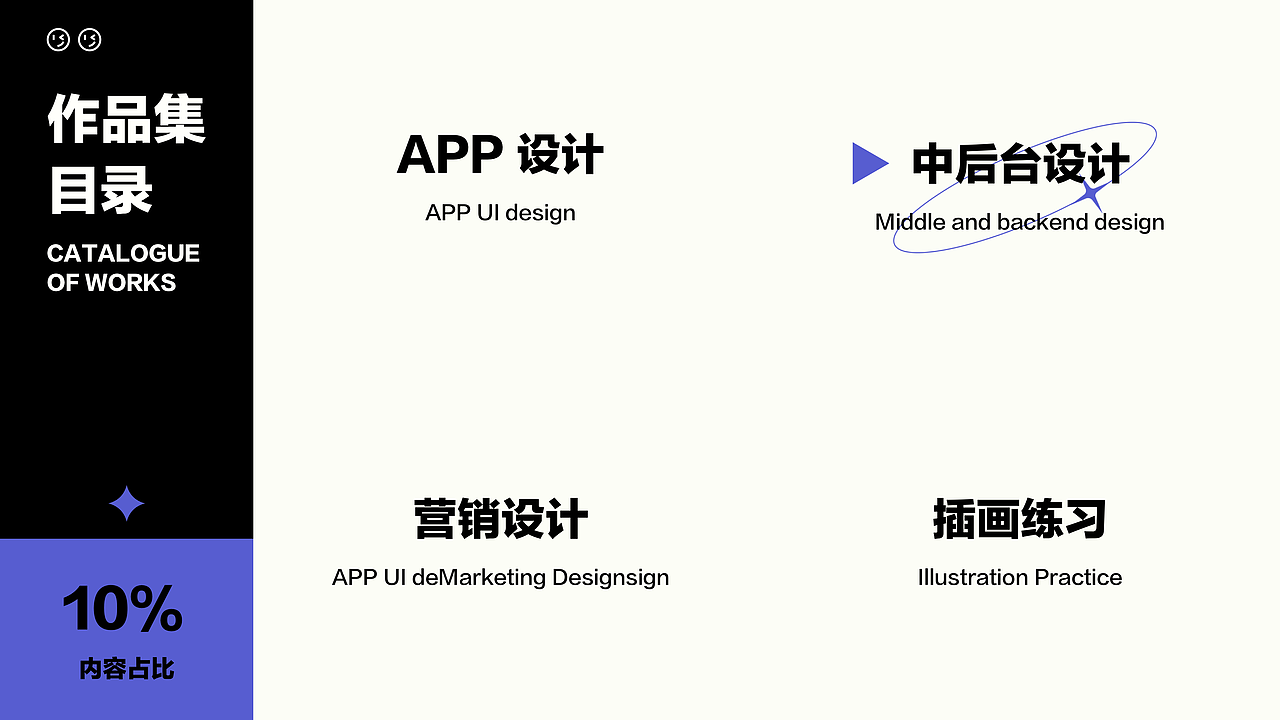 作品集
目录

CATALOGUE
OF WORKS

10%
内容占比

APP 设计
APP UI design

中后台设计
Middle and backend design

营销设计
APP UI deMarketing Designsign

插画练习
Illustration Practice